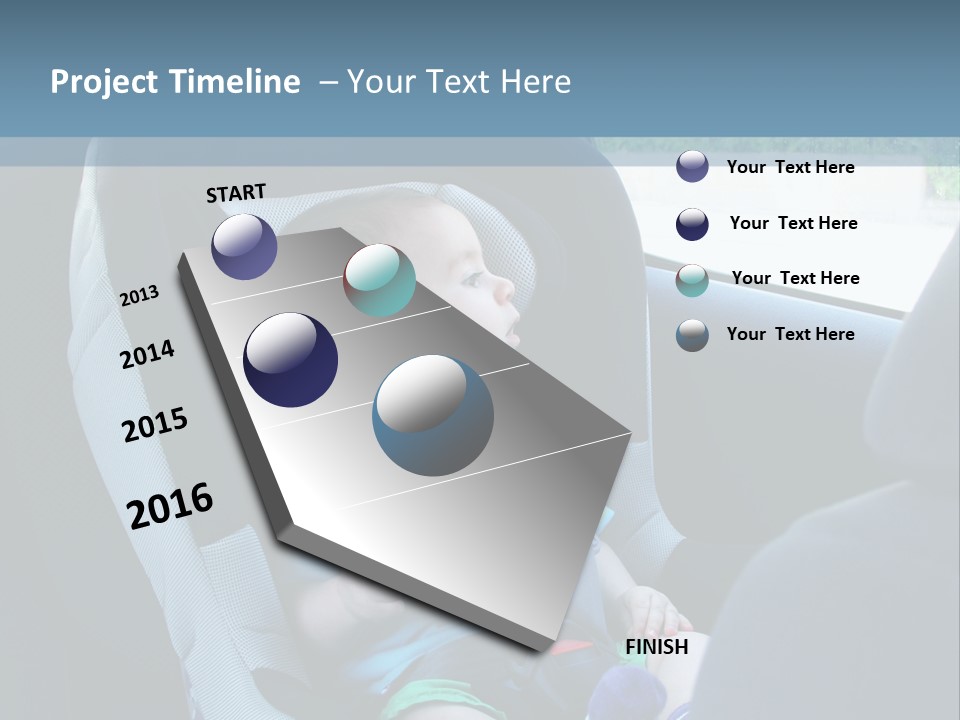 Project Timeline – Your Text Here

START

2013

2014

2015

2016

FINISH

Your Text Here

Your Text Here

Your Text Here

Your Text Here